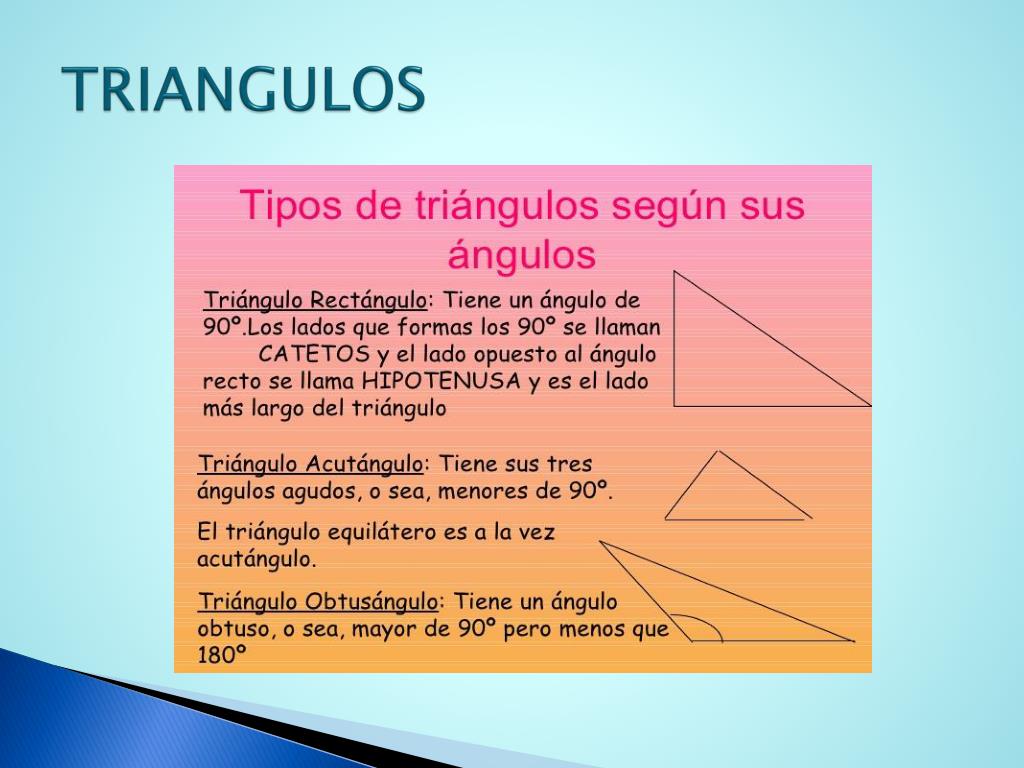 TRIANGULOS

Tipos de triángulos según sus ángulos

Triángulo Rectángulo: Tiene un ángulo de 90º.Los lados que formas los 90º se llaman CATETOS y el lado opuesto al ángulo recto se llama HIPOTENUSA y es el lado más largo del triángulo

Triángulo Acutángulo: Tiene sus tres ángulos agudos, o sea, menores de 90º.

El triángulo equilátero es a la vez acutángulo.

Triángulo Obtusángulo: Tiene un ángulo obtuso, o sea, mayor de 90º pero menos que 180º